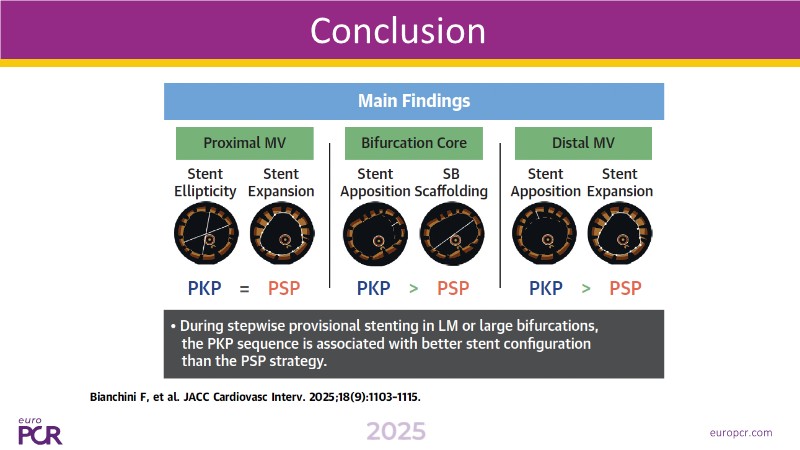 Conclusion

Main Findings

Proximal MV

Stent Ellipticity

Stent Expansion

PKP = PSP

Bifurcation Core

Stent Apposition

SB Scaffolding

PKP > PSP

Distal MV

Stent Apposition

Stent Expansion

PKP > PSP

• During stepwise provisional stenting in LM or large bifurcations, the PKP sequence is associated with better stent configuration than the PSP strategy.

Bianchini F, et al. JACC Cardiovasc Interv. 2025;18(9):1103-1115.

euro PCR

2025

europcr.com